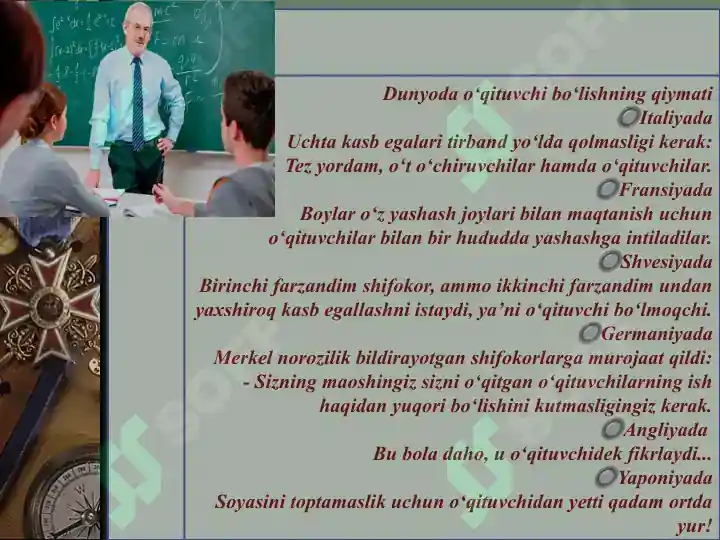 Dunyoda o‘qituvchi bo‘lishning qiymati
Italiyada
Uchta kasb egalari tirband yo‘lda qolmasligi kerak: Tez yordam, o‘t o‘chiruvchilar hamda o‘qituvchilar.
Fransiyada
Boylar o‘z yashash joylari bilan maqtanish uchun o‘qituvchilar bilan bir hududda yashashga intiladilar.
Shvesiyada
Birinchi farzandim shifokor, ammo ikkinchi farzandim undan yaxshiroq kasb egallashni istaydi, ya’ni o‘qituvchi bo‘lmoqchi.
Germaniyada
Merkel norozilik bildirayotgan shifokorlarga murojaat qildi: - Sizning maoshingiz sizni o‘qitgan o‘qituvchilarning ish haqidan yuqori bo‘lishini kutmasligingiz kerak.
Angliyada
Bu bola daho, u o‘qituvchidek fikrlaydi...
Yaponiyada
Soyasini toptamaslik uchun o‘qituvchidan yetti qadam ortda yur!